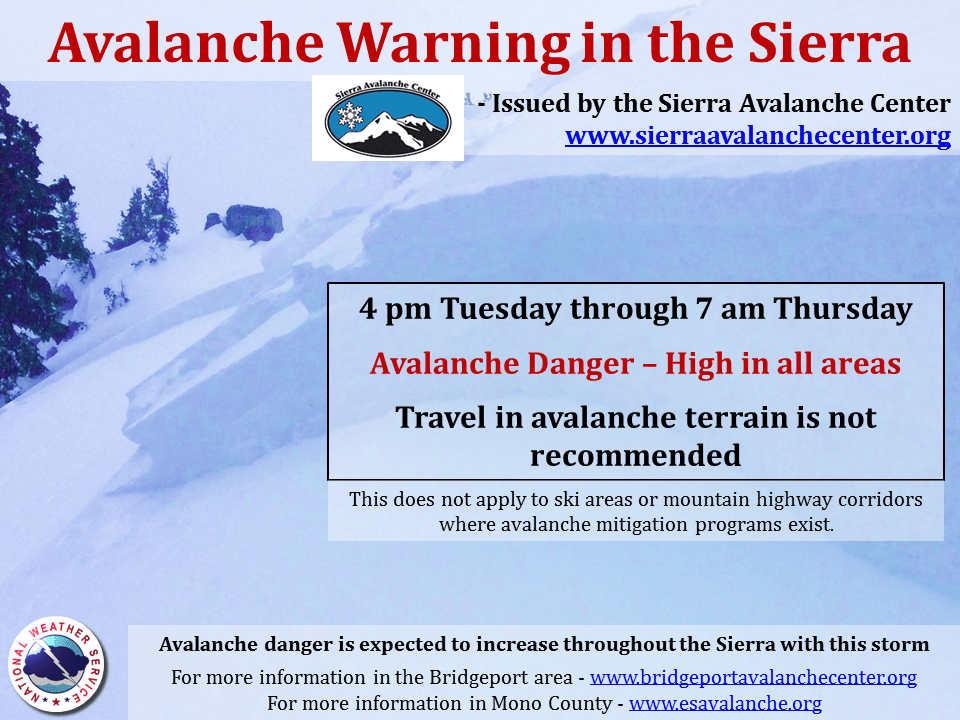 Avalanche Warning in the Sierra

Sierra Avalanche Center

- Issued by the Sierra Avalanche Center
www.sierraavalanchecenter.org

4 pm Tuesday through 7 am Thursday

Avalanche Danger – High in all areas

Travel in avalanche terrain is not recommended

This does not apply to ski areas or mountain highway corridors where avalanche mitigation programs exist.

NATIONAL WEATHER SERVICE

Avalanche danger is expected to increase throughout the Sierra with this storm

For more information in the Bridgeport area - www.bridgeportavalanchecenter.org
For more information in Mono County - www.esavalanche.org